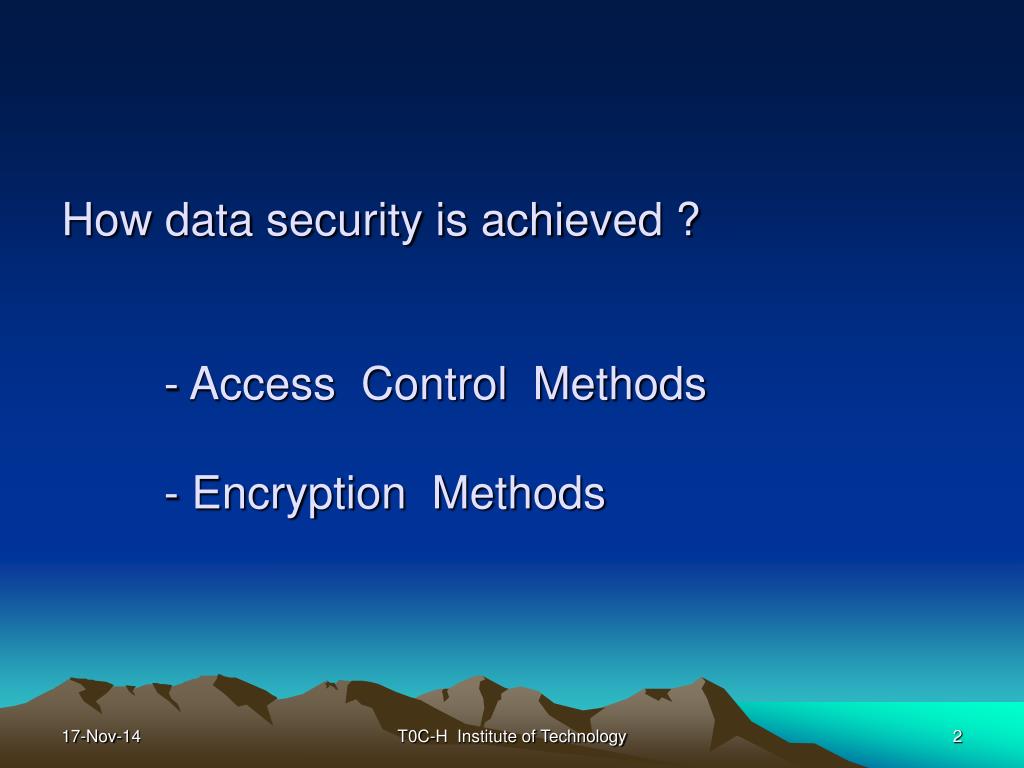 How data security is achieved ?

- Access Control Methods

- Encryption Methods

17-Nov-14

T0C-H Institute of Technology

2